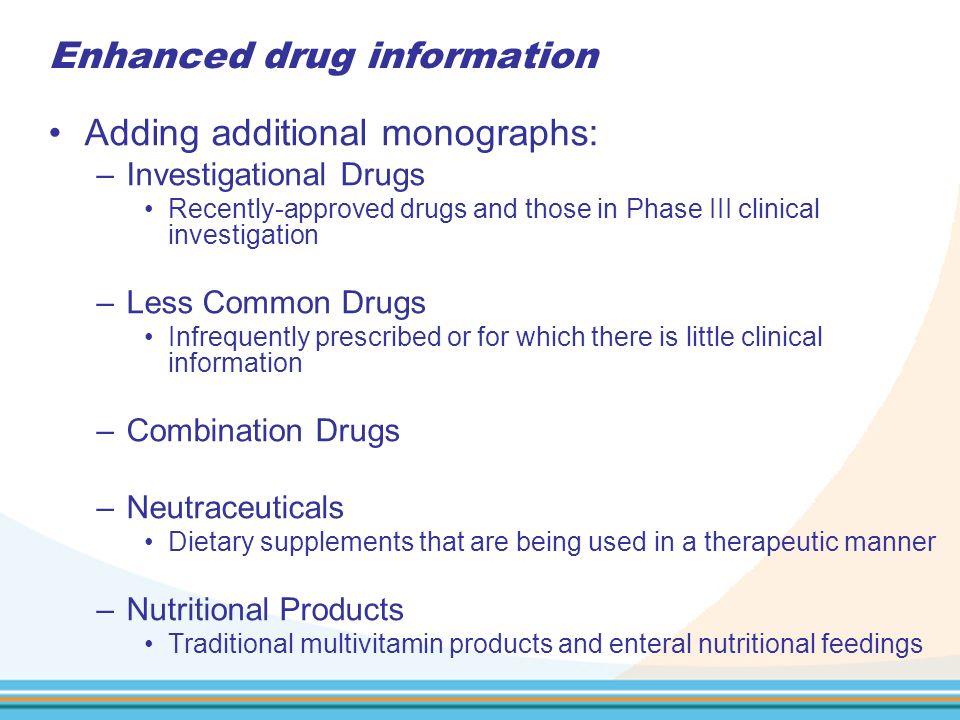 Enhanced drug information

• Adding additional monographs:
– Investigational Drugs
• Recently-approved drugs and those in Phase III clinical investigation

– Less Common Drugs
• Infrequently prescribed or for which there is little clinical information

– Combination Drugs

– Neutraceuticals
• Dietary supplements that are being used in a therapeutic manner

– Nutritional Products
• Traditional multivitamin products and enteral nutritional feedings